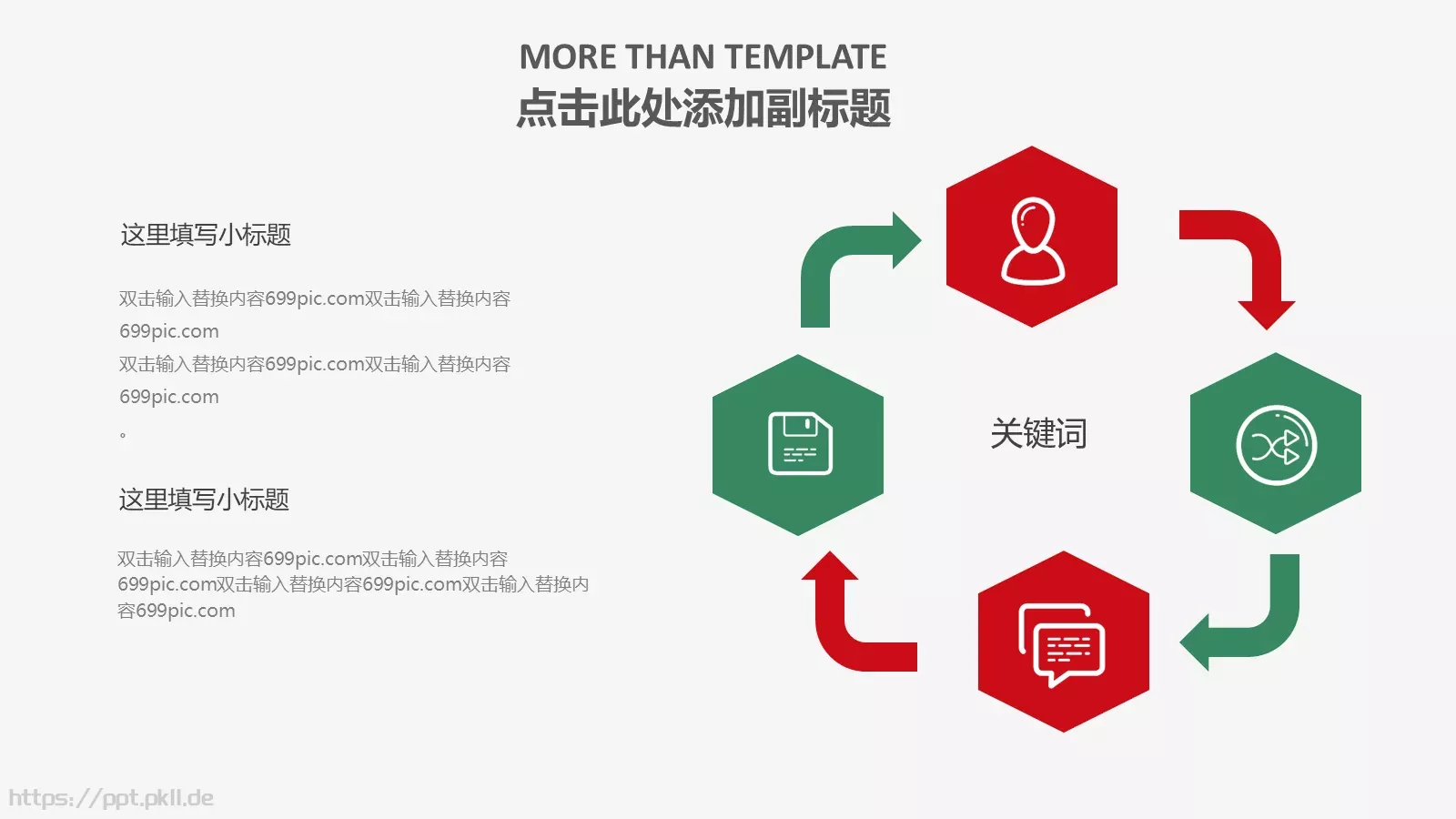 MORE THAN TEMPLATE
点击此处添加副标题

这里填写小标题

双击输入替换内容699pic.com双击输入替换内容699pic.com
双击输入替换内容699pic.com双击输入替换内容699pic.com
。

这里填写小标题

双击输入替换内容699pic.com双击输入替换内容699pic.com双击输入替换内容699pic.com双击输入替换内容699pic.com

关键词

https://ppt.pkll.de